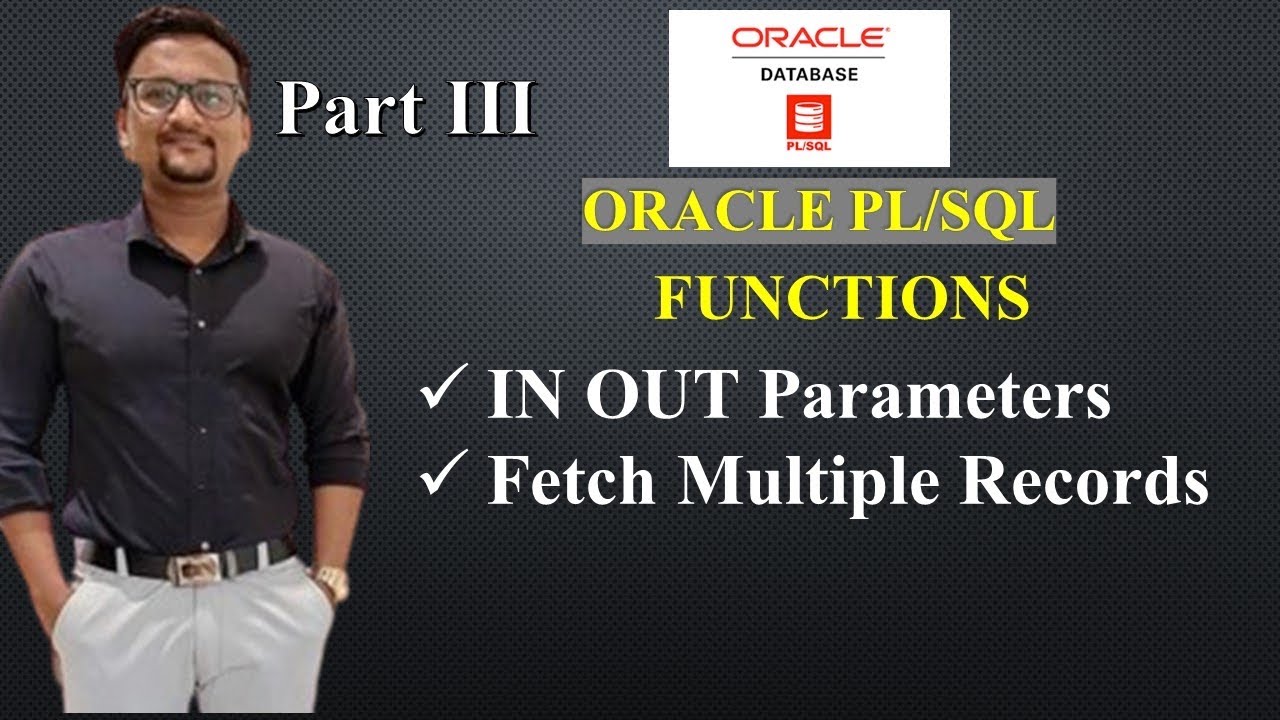 Part III

ORACLE®
DATABASE
PL/SQL

ORACLE PL/SQL
FUNCTIONS

✓ IN OUT Parameters
✓ Fetch Multiple Records